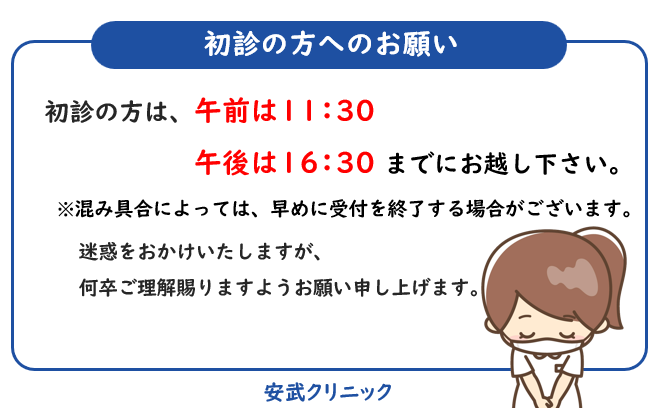 初診の方へのお願い

初診の方は、午前は11:30

午後は16:30 までにお越し下さい。

※混み具合によっては、早めに受付を終了する場合がございます。

迷惑をおかけいたしますが、
何卒ご理解賜りますようお願い申し上げます。

安武クリニック